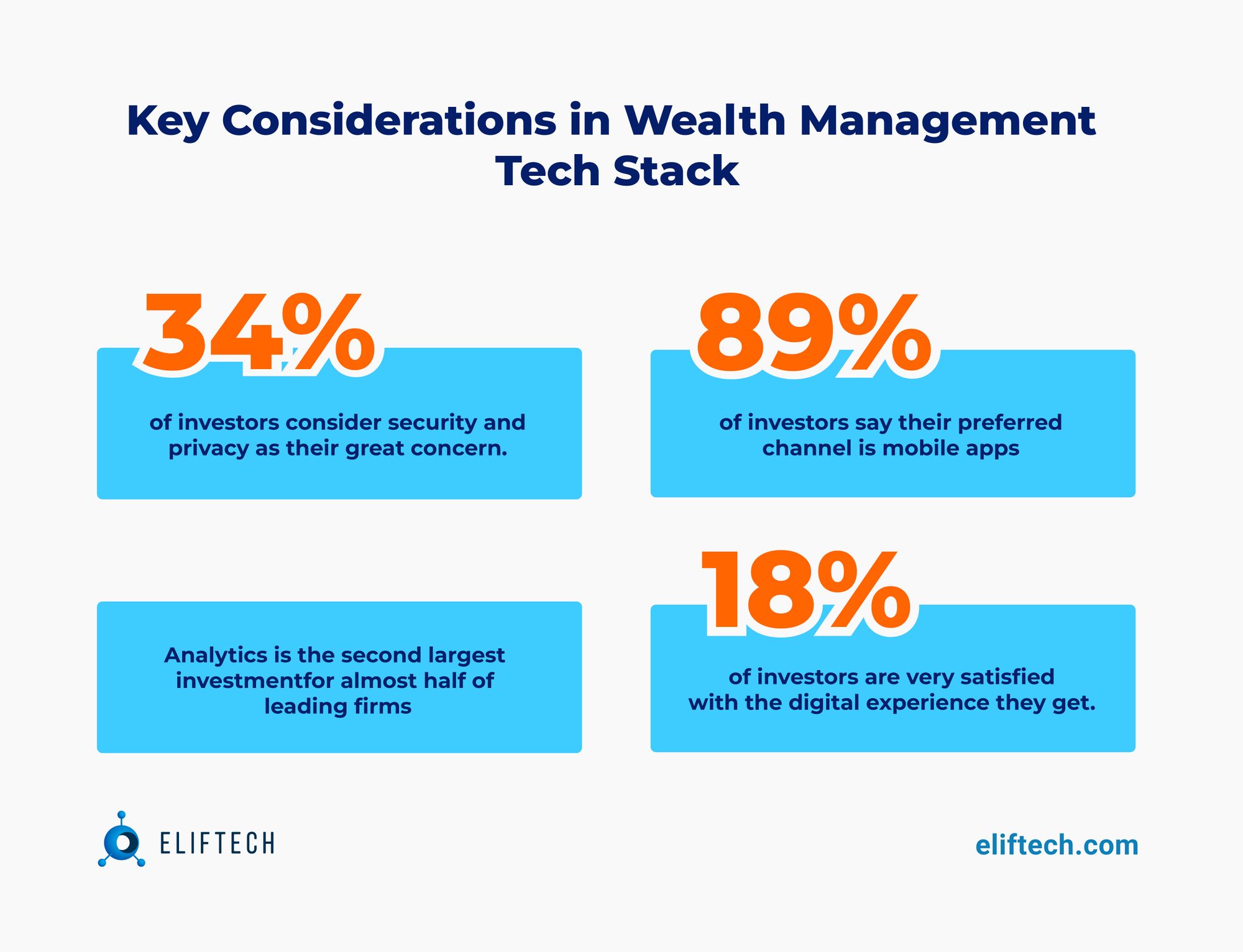 Key Considerations in Wealth Management Tech Stack

34%

of investors consider security and privacy as their great concern.

89%

of investors say their preferred channel is mobile apps

Analytics is the second largest investmentfor almost half of leading firms

18%

of investors are very satisfied with the digital experience they get.

ELIFTECH

eliftech.com